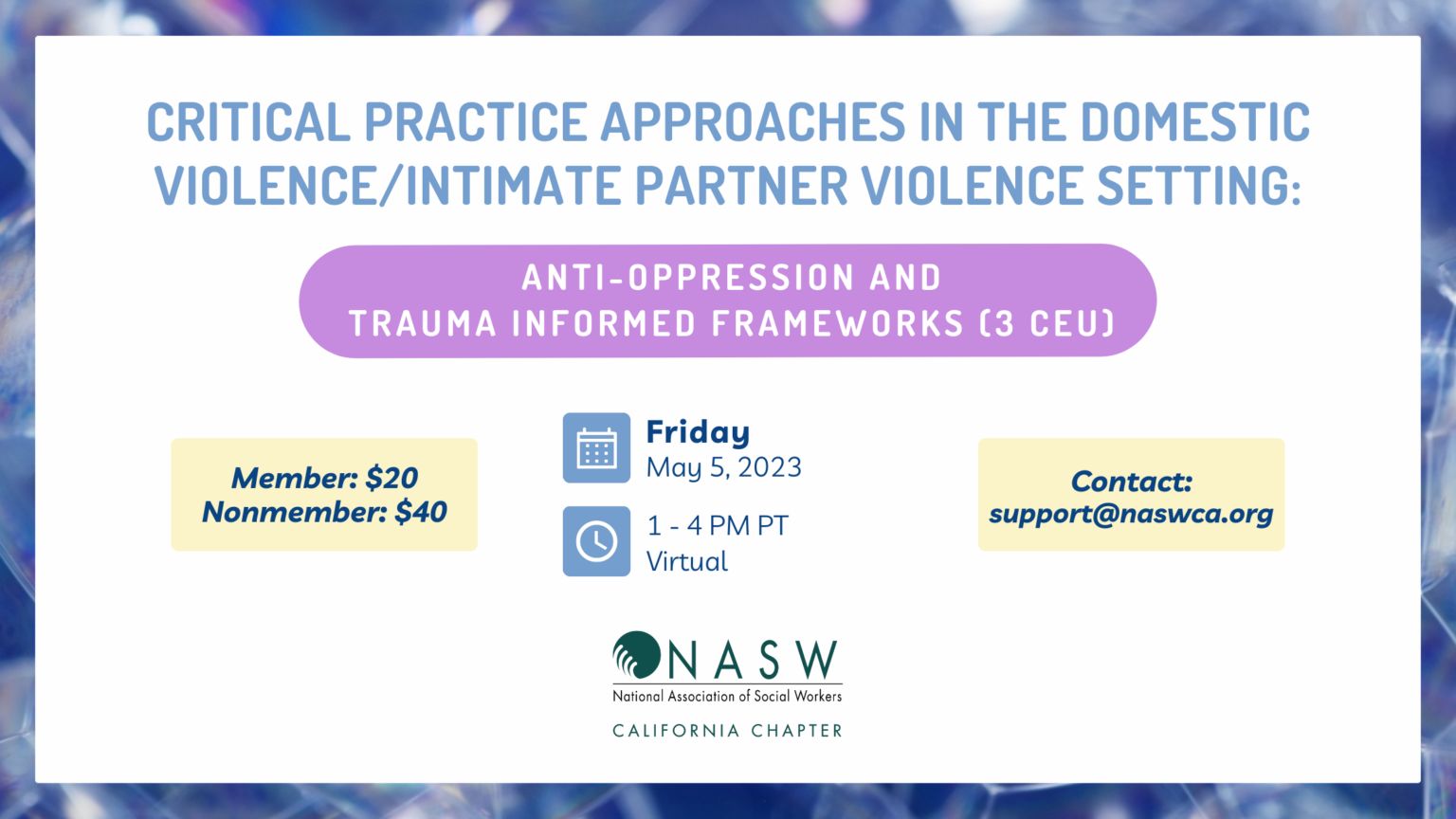 CRITICAL PRACTICE APPROACHES IN THE DOMESTIC VIOLENCE/INTIMATE PARTNER VIOLENCE SETTING:

ANTI-OPPRESSION AND TRAUMA INFORMED FRAMEWORKS (3 CEU)

Member: $20
Nonmember: $40

Friday
May 5, 2023

1 - 4 PM PT
Virtual

Contact:
support@naswca.org

NASW
National Association of Social Workers
CALIFORNIA CHAPTER